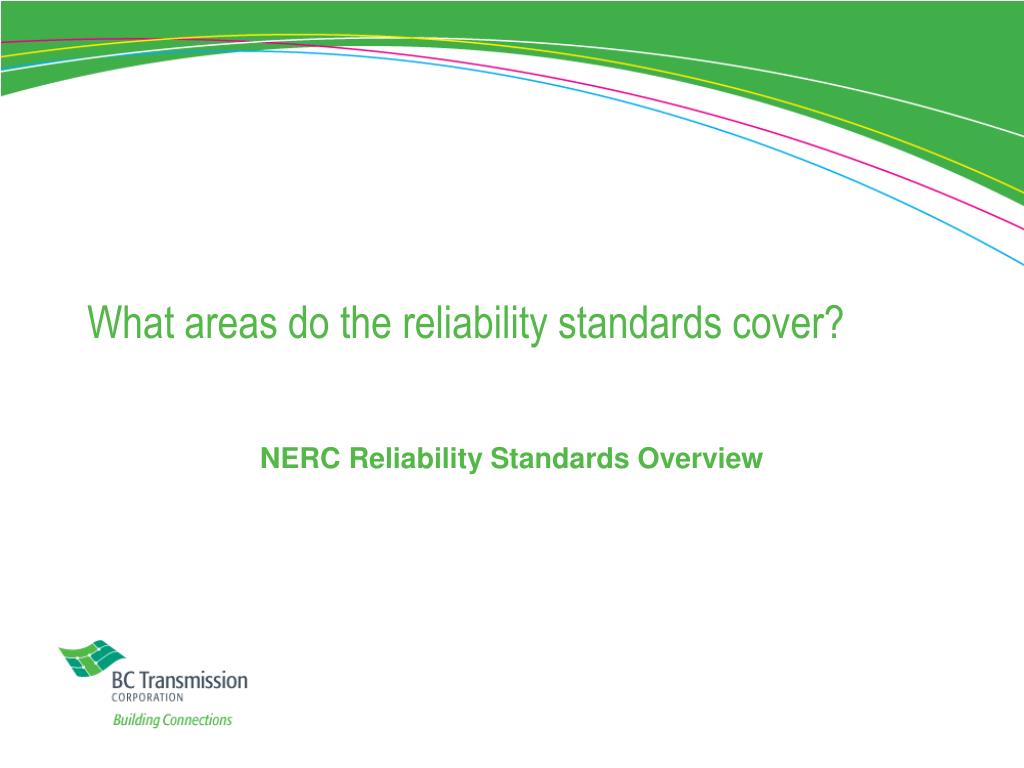 What areas do the reliability standards cover?

NERC Reliability Standards Overview

BC Transmission
CORPORATION
Building Connections